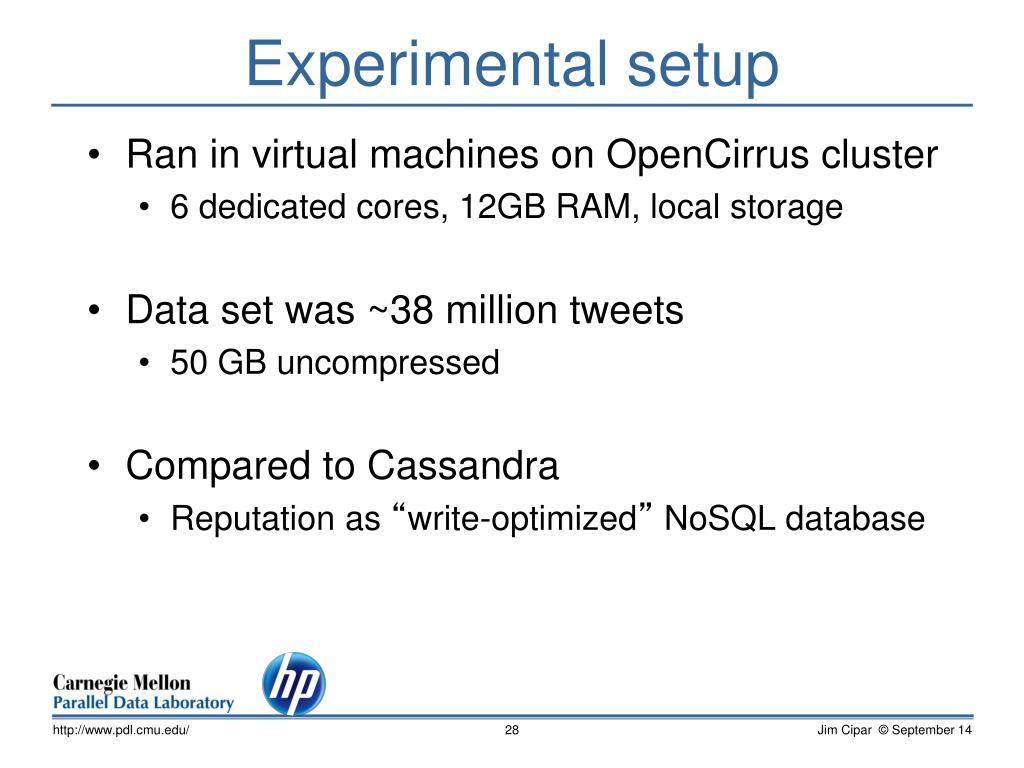 Experimental setup

• Ran in virtual machines on OpenCirrus cluster
  • 6 dedicated cores, 12GB RAM, local storage

• Data set was ~38 million tweets
  • 50 GB uncompressed

• Compared to Cassandra
  • Reputation as “write-optimized” NoSQL database

Carnegie Mellon
Parallel Data Laboratory

hp

http://www.pdl.cmu.edu/

28

Jim Cipar © September 14